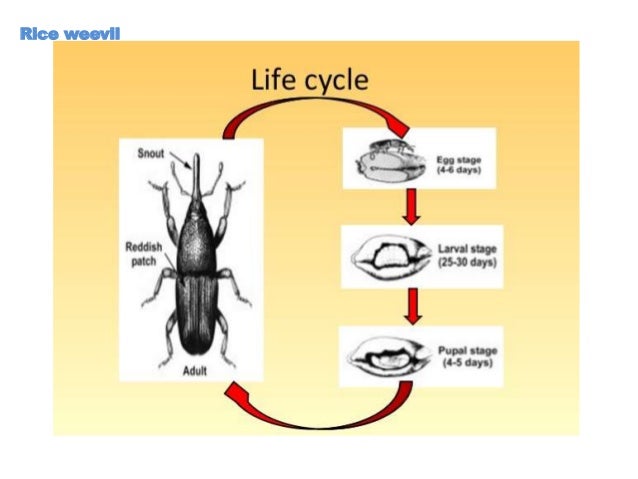 Rice weevil

Life cycle

Snout

Reddish patch

Adult

Egg stage (4-6 days)

Larval stage (25-30 days)

Pupal stage (4-5 days)